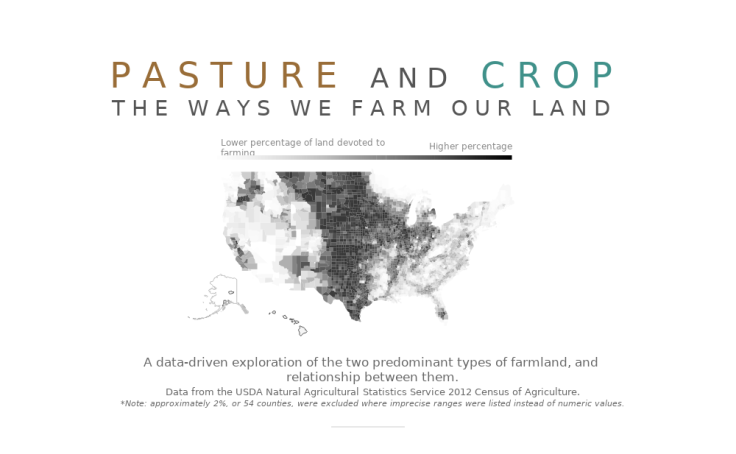 PASTURE AND CROP
THE WAYS WE FARM OUR LAND

Lower percentage of land devoted to farming

Higher percentage

A data-driven exploration of the two predominant types of farmland, and relationship between them.

Data from the USDA Natural Agricultural Statistics Service 2012 Census of Agriculture.

*Note: approximately 2%, or 54 counties, were excluded where imprecise ranges were listed instead of numeric values.